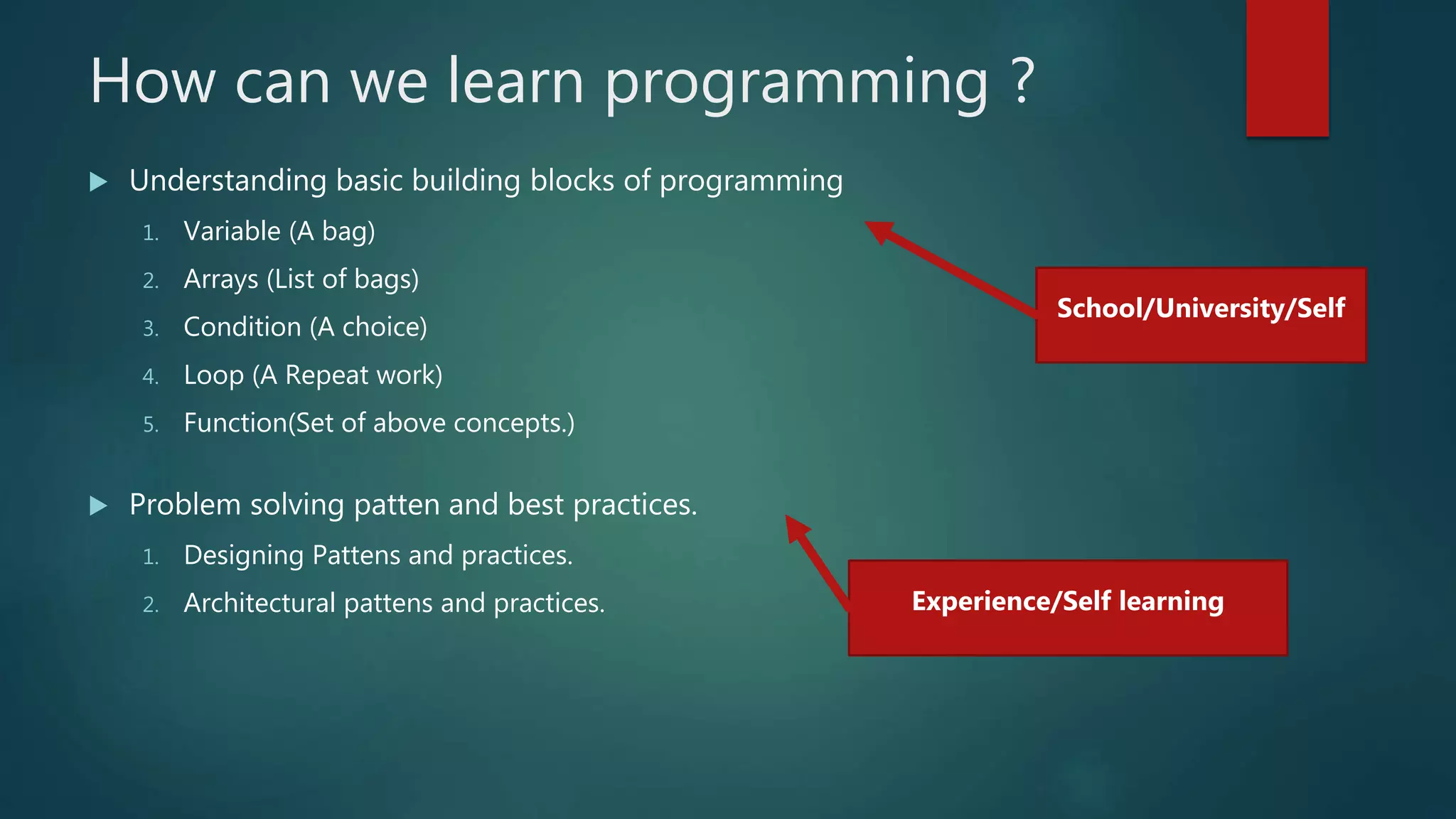 How can we learn programming ?

Understanding basic building blocks of programming
1. Variable (A bag)
2. Arrays (List of bags)
3. Condition (A choice)
4. Loop (A Repeat work)
5. Function(Set of above concepts.)

School/University/Self

Problem solving patten and best practices.
1. Designing Pattens and practices.
2. Architectural pattens and practices.

Experience/Self learning